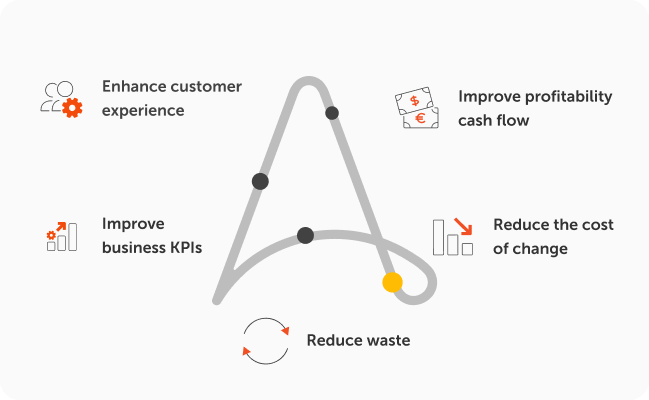 Enhance customer experience

Improve profitability cash flow

$

€

Improve business KPIs

Reduce the cost of change

Reduce waste